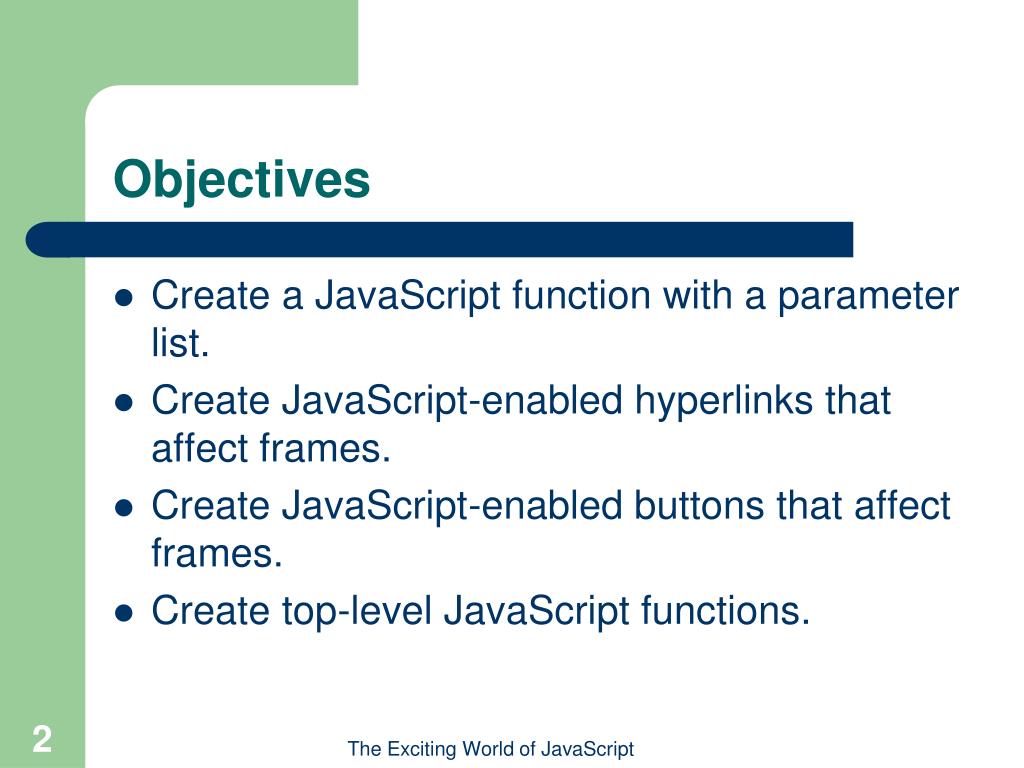 Objectives

- Create a JavaScript function with a parameter list.
- Create JavaScript-enabled hyperlinks that affect frames.
- Create JavaScript-enabled buttons that affect frames.
- Create top-level JavaScript functions.

2

The Exciting World of JavaScript